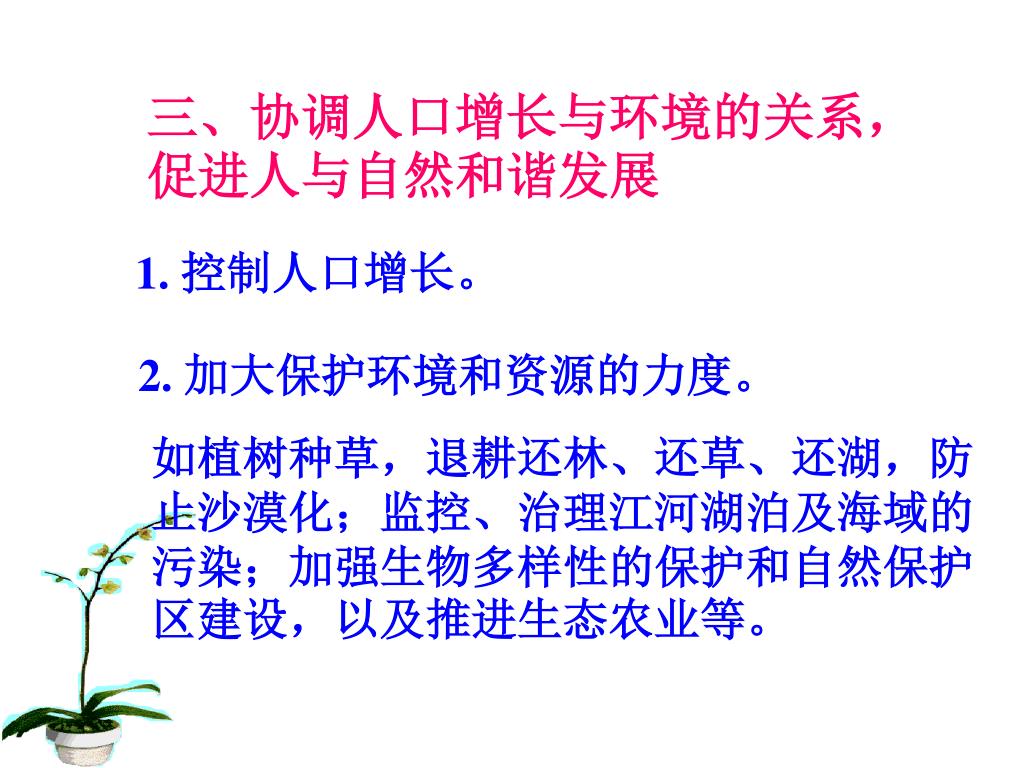 三、协调人口增长与环境的关系，促进人与自然和谐发展

1. 控制人口增长。

2. 加大保护环境和资源的力度。

如植树种草，退耕还林、还草、还湖，防止沙漠化；监控、治理江河湖泊及海域的污染；加强生物多样性的保护和自然保护区建设，以及推进生态农业等。